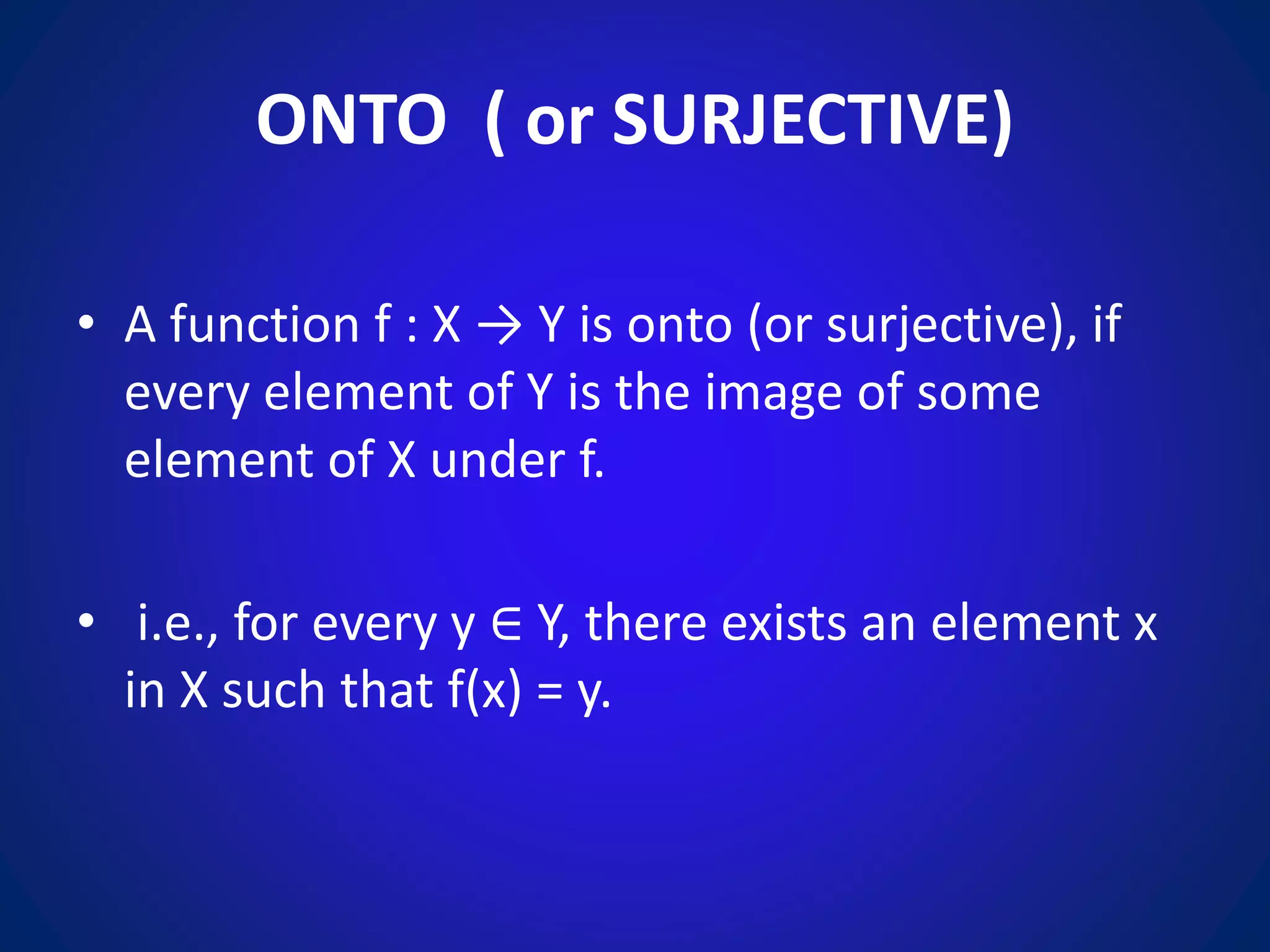 ONTO ( or SURJECTIVE)

• A function $f : X \rightarrow Y$ is onto (or surjective), if every element of Y is the image of some element of X under f.

• i.e., for every $y \in Y$, there exists an element x in X such that $f(x) = y$.